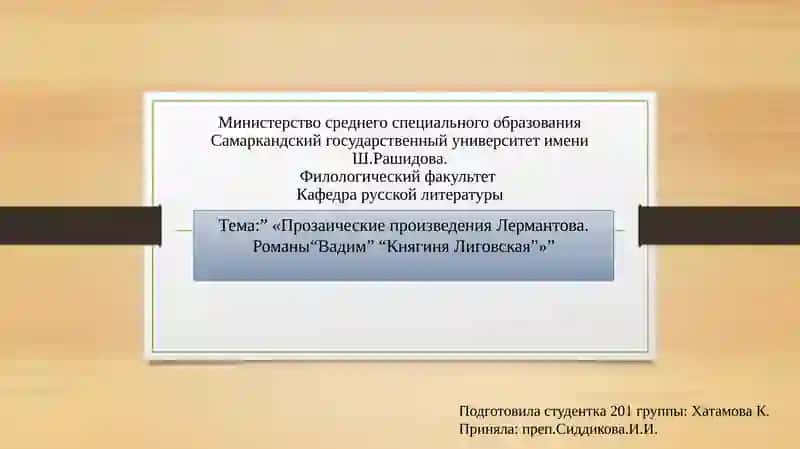 Министерство среднего специального образования
Самаркандский государственный университет имени Ш.Рашидова.
Филологический факультет
Кафедра русской литературы

Тема:” «Прозаические произведения Лермантова. Романы“Вадим” “Княгиня Лиговская”»”

Подготовила студентка 201 группы: Хатамова К.
Приняла: преп.Сиддикова.И.И.